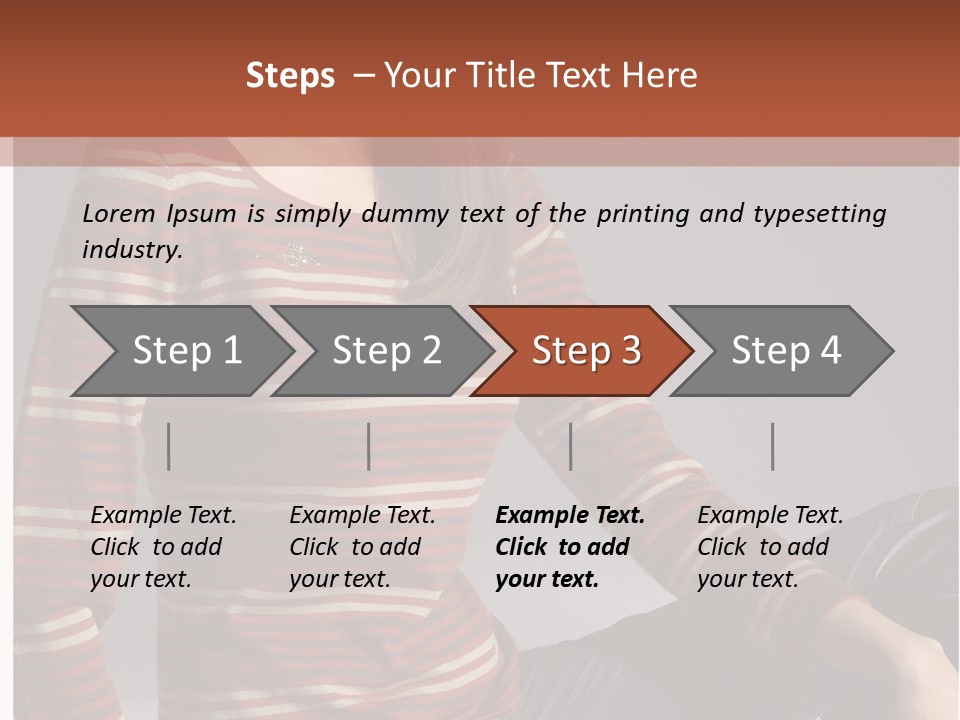 Steps – Your Title Text Here

Lorem Ipsum is simply dummy text of the printing and typesetting industry.

Step 1

Step 2

Step 3

Step 4

Example Text. Click to add your text.

Example Text. Click to add your text.

Example Text. Click to add your text.

Example Text. Click to add your text.